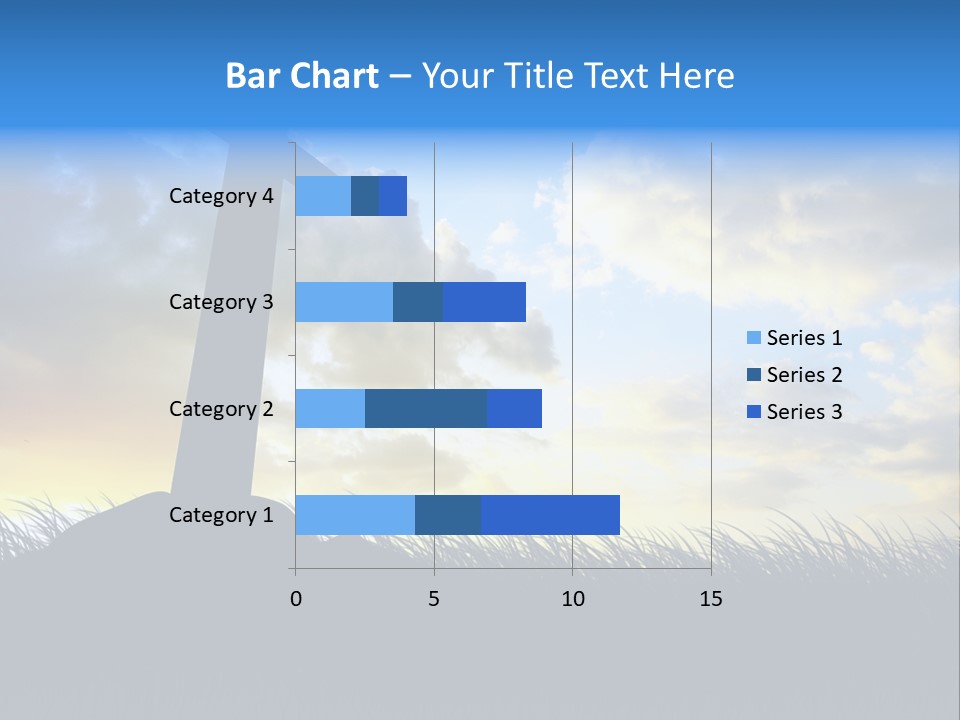 Bar Chart – Your Title Text Here

Category 4
Category 3
Category 2
Category 1

0
5
10
15

Series 1
Series 2
Series 3